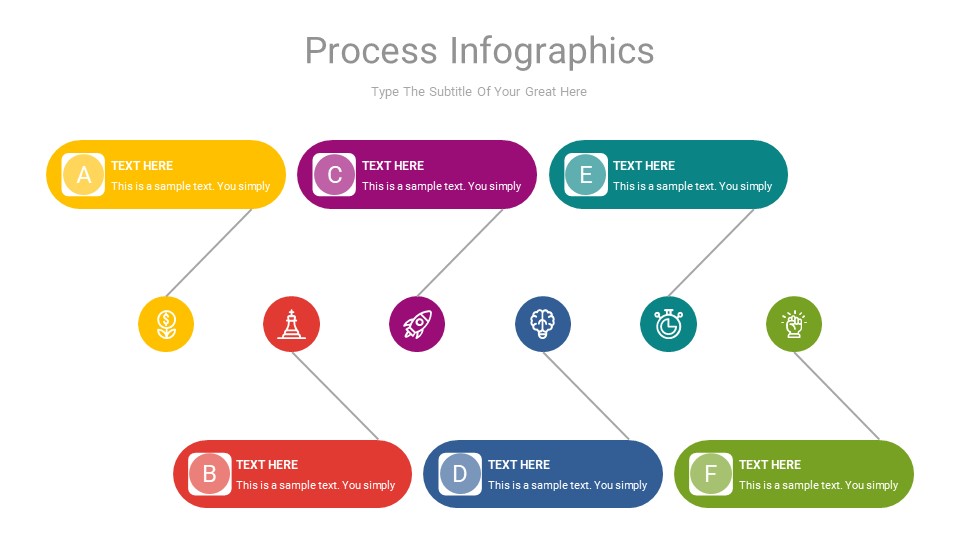 Process Infographics

Type The Subtitle Of Your Great Here

A
TEXT HERE
This is a sample text. You simply

C
TEXT HERE
This is a sample text. You simply

E
TEXT HERE
This is a sample text. You simply

B
TEXT HERE
This is a sample text. You simply

D
TEXT HERE
This is a sample text. You simply

F
TEXT HERE
This is a sample text. You simply